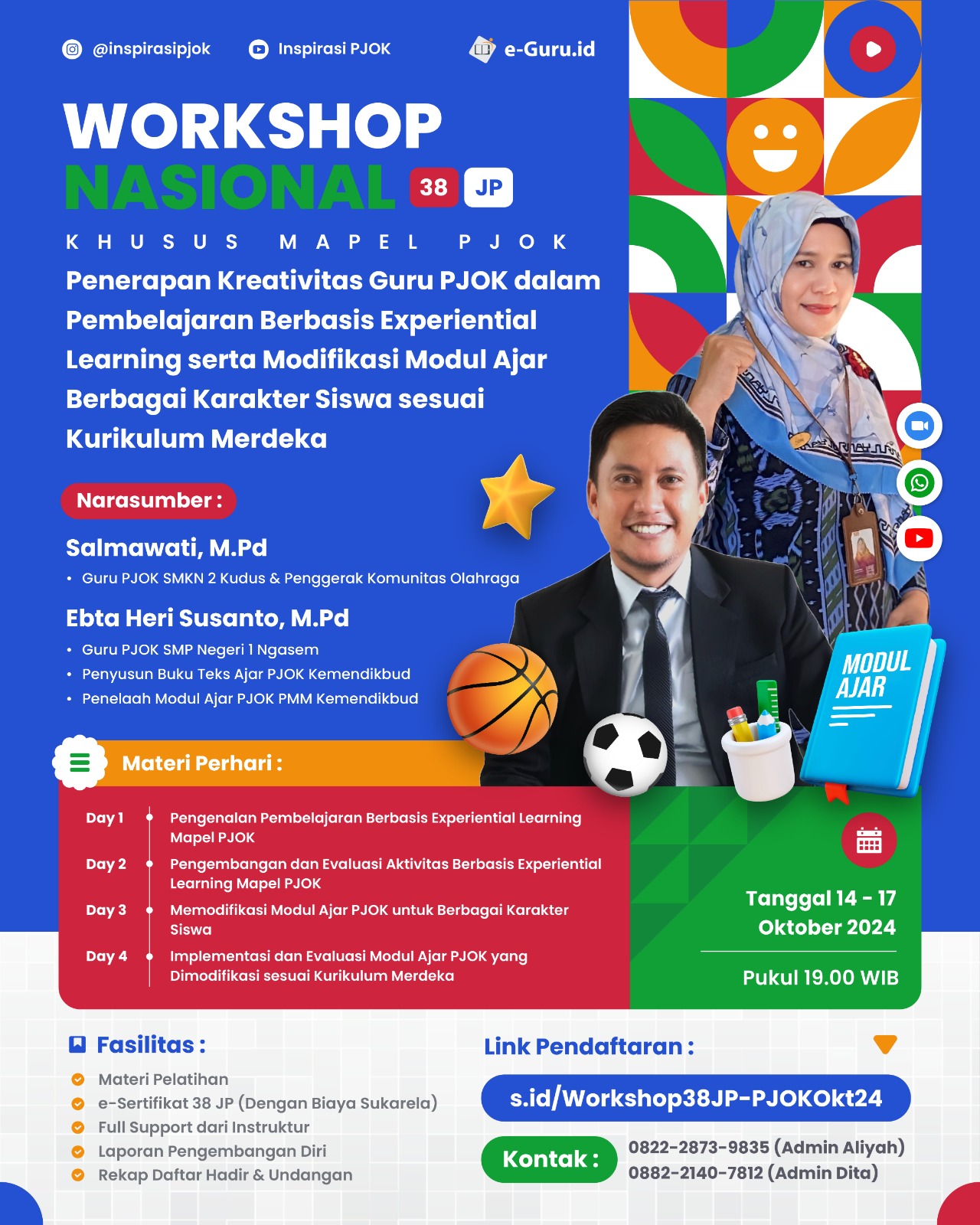 @inspirasipjok Inspirasi PJOK e-Guru.id

WORKSHOP NASIONAL 38 JP

KHUSUS MAPEL PJOK

Penerapan Kreativitas Guru PJOK dalam Pembelajaran Berbasis Experiential Learning serta Modifikasi Modul Ajar Berbagai Karakter Siswa sesuai Kurikulum Merdeka

Narasumber :

Salmawati, M.Pd
• Guru PJOK SMKN 2 Kudus & Penggerak Komunitas Olahraga

Ebta Heri Susanto, M.Pd
• Guru PJOK SMP Negeri 1 Ngasem
• Penyusun Buku Teks Ajar PJOK Kemendikbud
• Penelaah Modul Ajar PJOK PMM Kemendikbud

MODUL AJAR

Materi Perhari :

Day 1 Pengenalan Pembelajaran Berbasis Experiential Learning Mapel PJOK
Day 2 Pengembangan dan Evaluasi Aktivitas Berbasis Experiential Learning Mapel PJOK
Day 3 Memodifikasi Modul Ajar PJOK untuk Berbagai Karakter Siswa
Day 4 Implementasi dan Evaluasi Modul Ajar PJOK yang Dimodifikasi sesuai Kurikulum Merdeka

Tanggal 14 - 17 Oktober 2024

Pukul 19.00 WIB

Fasilitas :
Materi Pelatihan
e-Sertifikat 38 JP (Dengan Biaya Sukarela)
Full Support dari Instruktur
Laporan Pengembangan Diri
Rekap Daftar Hadir & Undangan

Link Pendaftaran :
s.id/Workshop38JP-PJOKOkt24

Kontak :
0822-2873-9835 (Admin Aliyah)
0882-2140-7812 (Admin Dita)